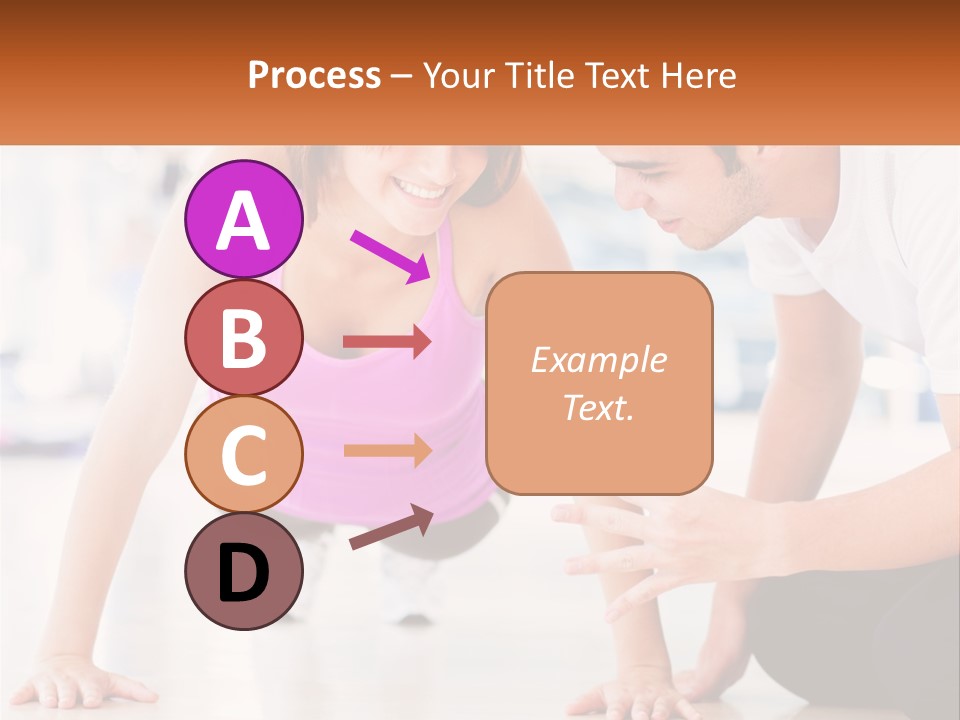 Process – Your Title Text Here

A

B

C

D

Example Text.